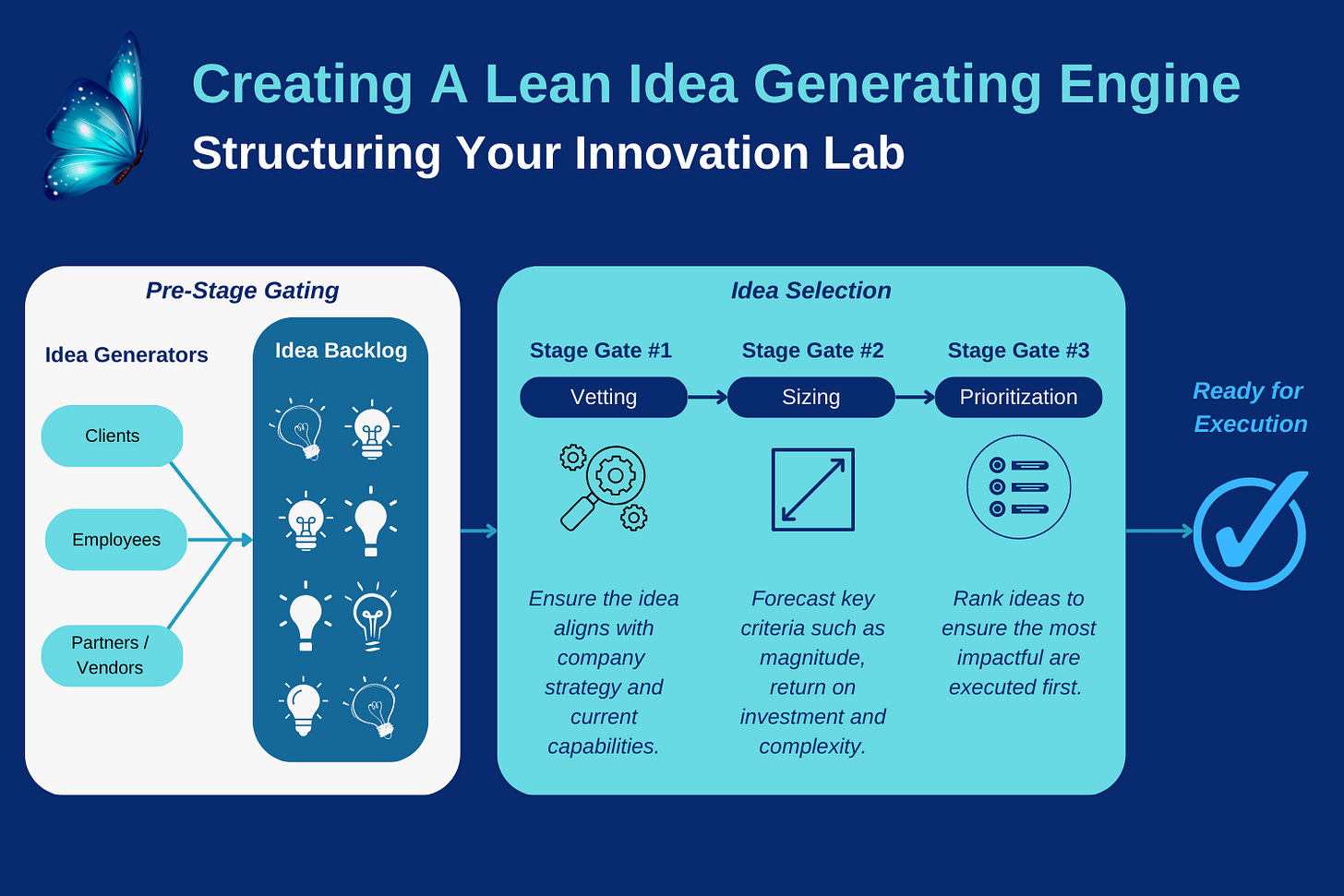 Creating A Lean Idea Generating Engine
Structuring Your Innovation Lab

Pre-Stage Gating

Idea Generators

Clients

Employees

Partners / Vendors

Idea Backlog

Idea Selection

Stage Gate #1

Vetting

Ensure the idea aligns with company strategy and current capabilities.

Stage Gate #2

Sizing

Forecast key criteria such as magnitude, return on investment and complexity.

Stage Gate #3

Prioritization

Rank ideas to ensure the most impactful are executed first.

Ready for Execution